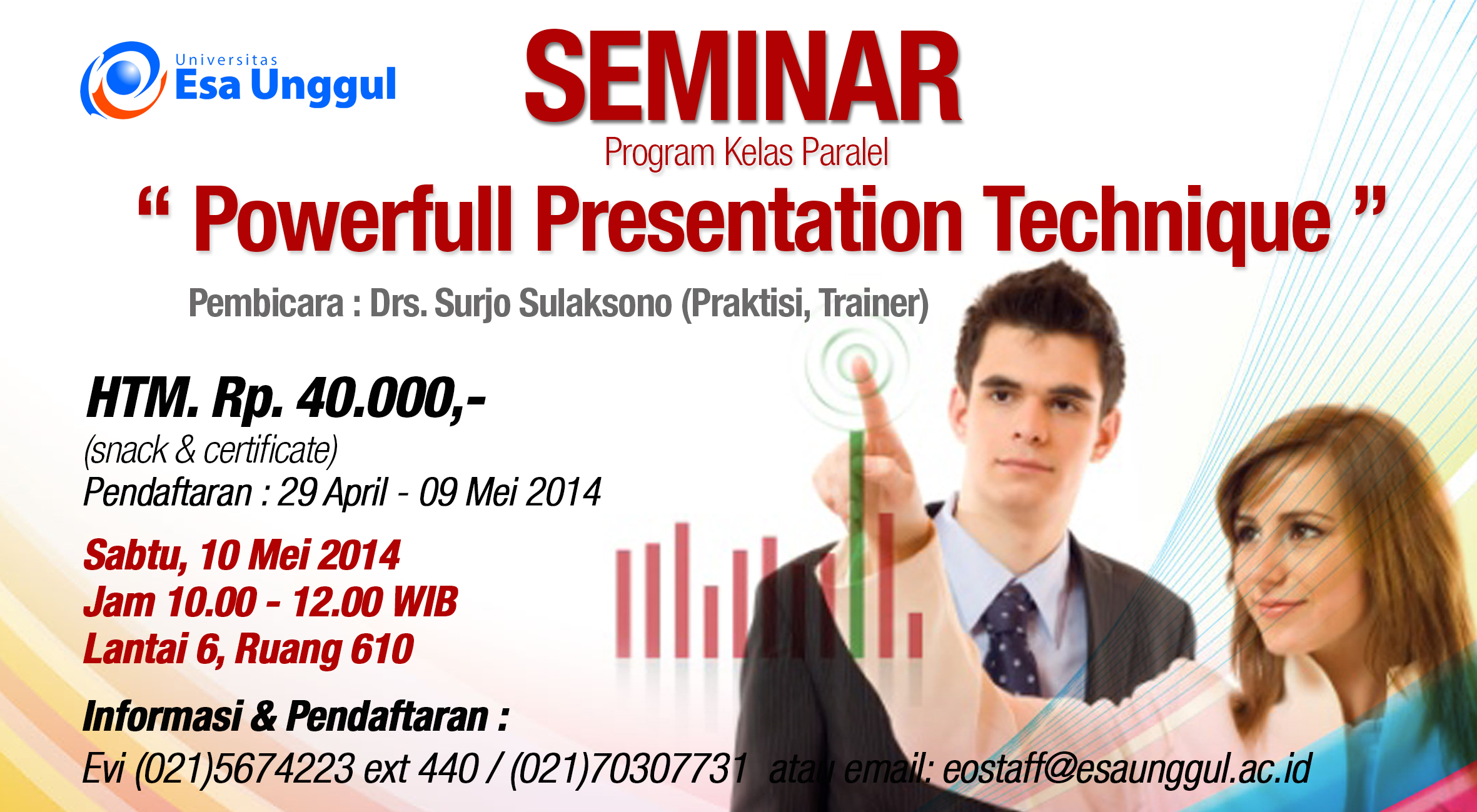 Universitas
Esa Unggul

SEMINAR
Program Kelas Paralel
“ Powerfull Presentation Technique ”
Pembicara : Drs. Surjo Sulaksono (Praktisi, Trainer)

HTM. Rp. 40.000,-
(snack & certificate)
Pendaftaran : 29 April - 09 Mei 2014

Sabtu, 10 Mei 2014
Jam 10.00 - 12.00 WIB
Lantai 6, Ruang 610

Informasi & Pendaftaran :
Evi (021)5674223 ext 440 / (021)70307731 atau email: eostaff@esaunggul.ac.id